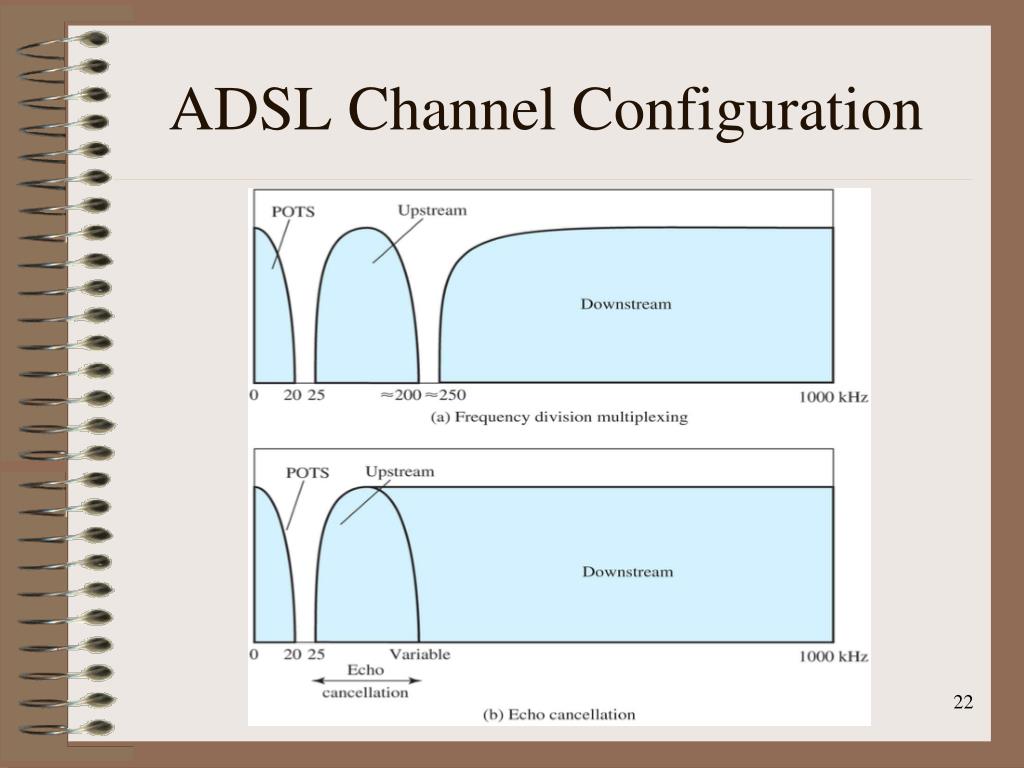 ADSL Channel Configuration

POTS
Upstream
Downstream
0 20 25 ≈200 ≈250 1000 kHz
(a) Frequency division multiplexing

POTS
Upstream
Downstream
0 20 25 Variable 1000 kHz
Echo cancellation
(b) Echo cancellation

22